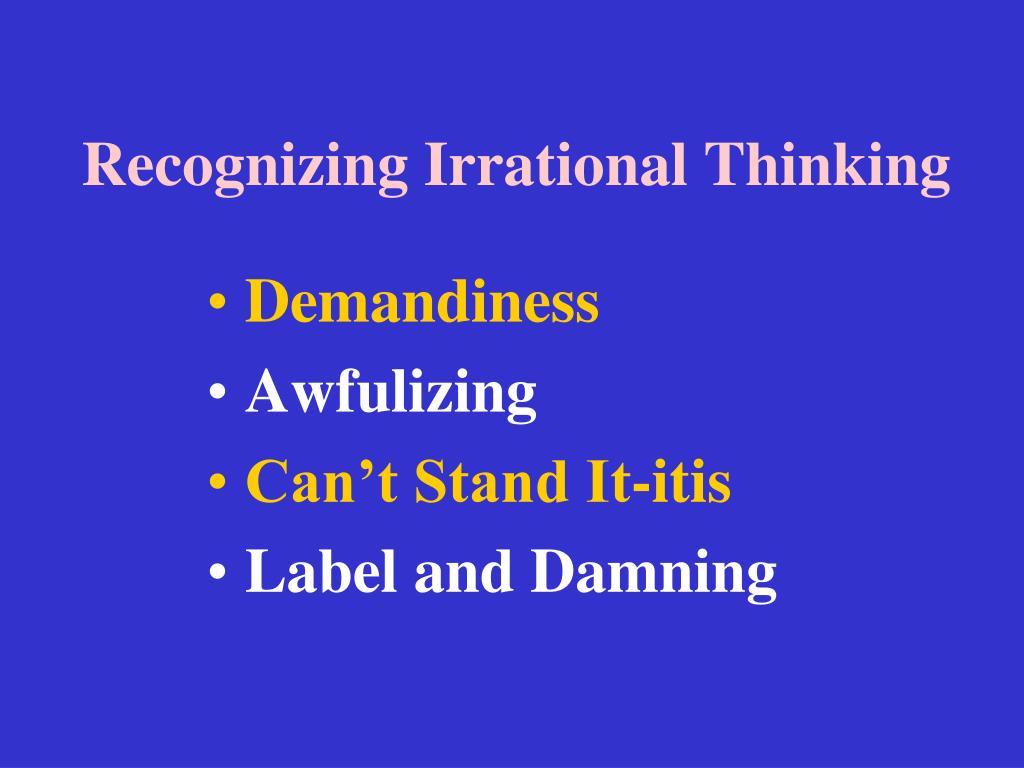 Recognizing Irrational Thinking

• Demandiness
• Awfulizing
• Can’t Stand It-itis
• Label and Damning